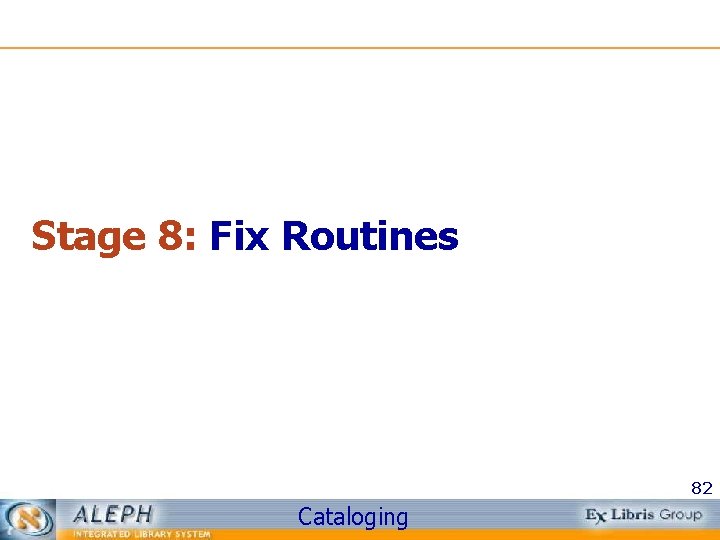 Stage 8: Fix Routines

82

ALEPH
INTEGRATED LIBRARY SYSTEM

Cataloging

Ex Libris Group